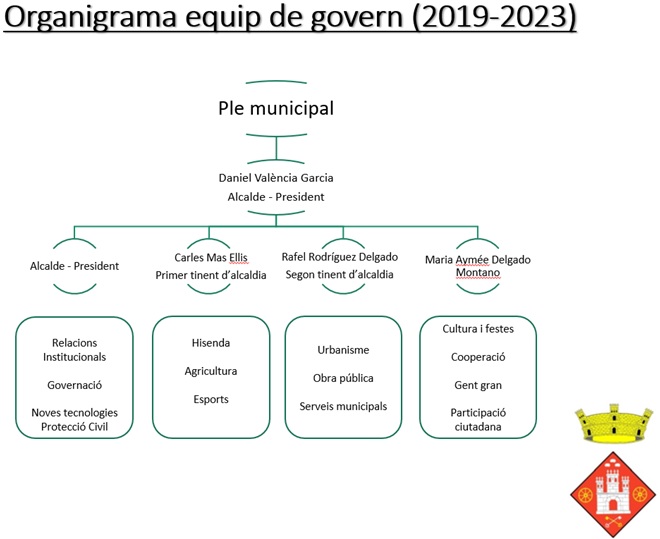 Organigrama equip de govern (2019-2023)

Ple municipal

Daniel València Garcia
Alcalde - President

Alcalde - President

Carles Mas Ellis
Primer tinent d'alcaldia

Rafel Rodríguez Delgado
Segon tinent d'alcaldia

Maria Aymée Delgado Montano

Relacions Institucionals

Governació

Noves tecnologies
Protecció Civil

Hisenda

Agricultura

Esports

Urbanisme

Obra pública

Serveis municipals

Cultura i festes

Cooperació

Gent gran

Participació ciutadana